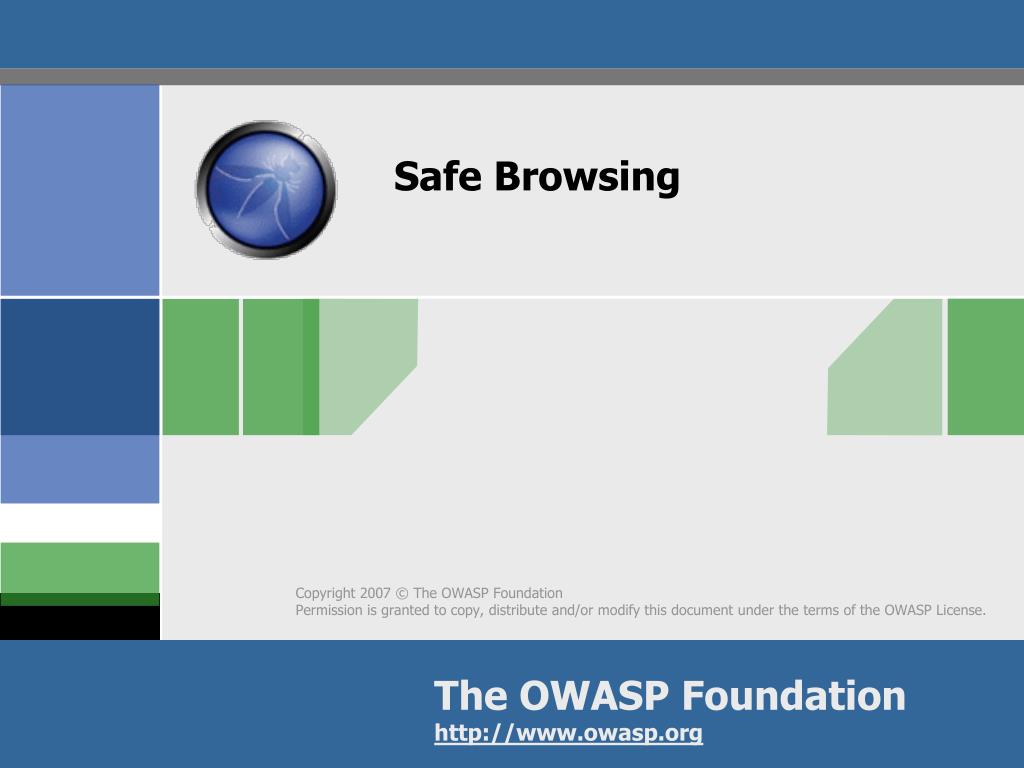 Safe Browsing

Copyright 2007 © The OWASP Foundation
Permission is granted to copy, distribute and/or modify this document under the terms of the OWASP License.

The OWASP Foundation
http://www.owasp.org